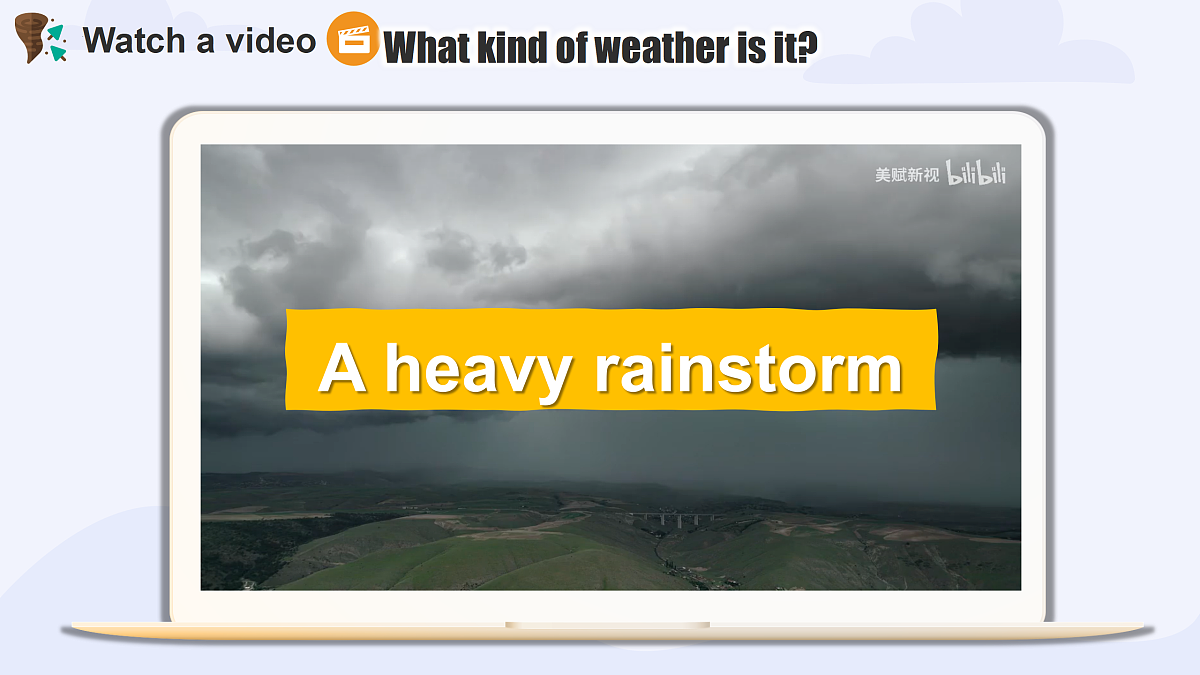 Watch a video What kind of weather is it?

美赋新视 bilibili

A heavy rainstorm